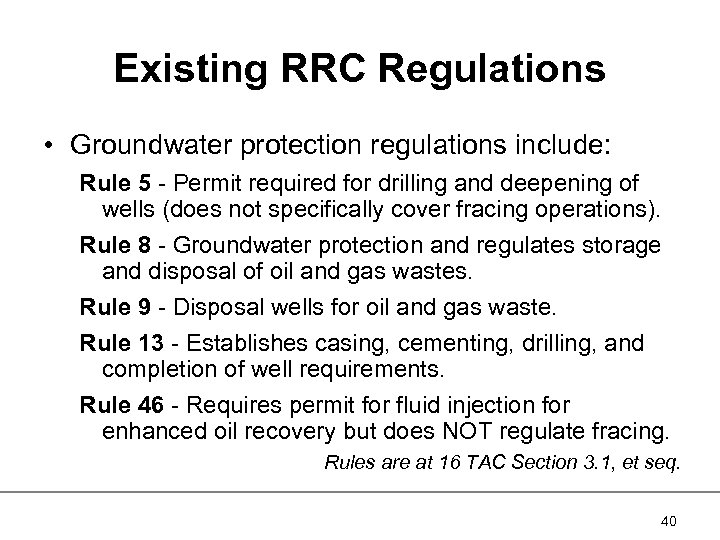 Existing RRC Regulations

• Groundwater protection regulations include:

Rule 5 - Permit required for drilling and deepening of wells (does not specifically cover fracing operations).

Rule 8 - Groundwater protection and regulates storage and disposal of oil and gas wastes.

Rule 9 - Disposal wells for oil and gas waste.

Rule 13 - Establishes casing, cementing, drilling, and completion of well requirements.

Rule 46 - Requires permit for fluid injection for enhanced oil recovery but does NOT regulate fracing.

Rules are at 16 TAC Section 3.1, et seq.

40